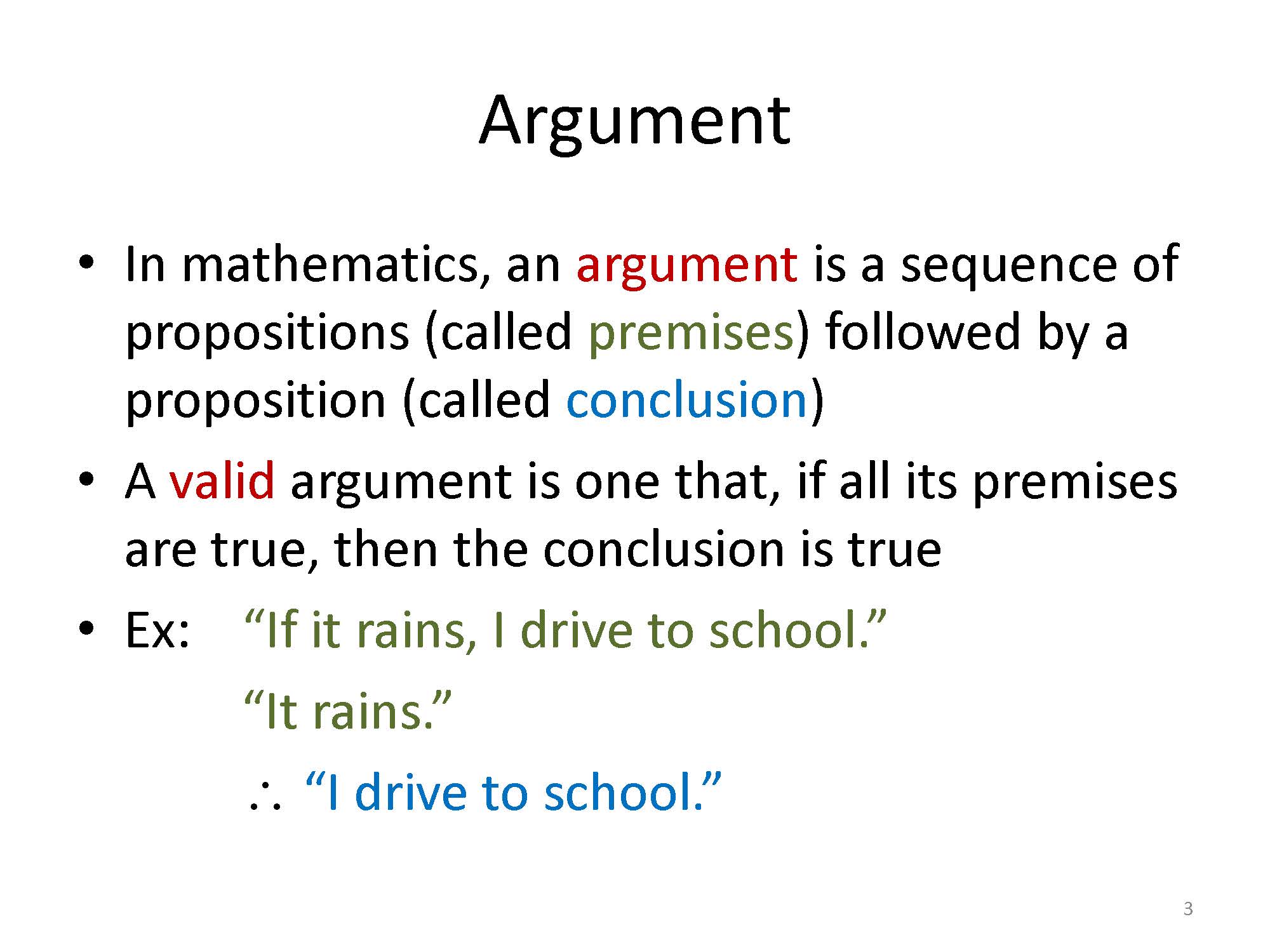 Argument

• In mathematics, an argument is a sequence of propositions (called premises) followed by a proposition (called conclusion)

• A valid argument is one that, if all its premises are true, then the conclusion is true

• Ex: “If it rains, I drive to school.”
“It rains.”
$\therefore$ “I drive to school.”

3